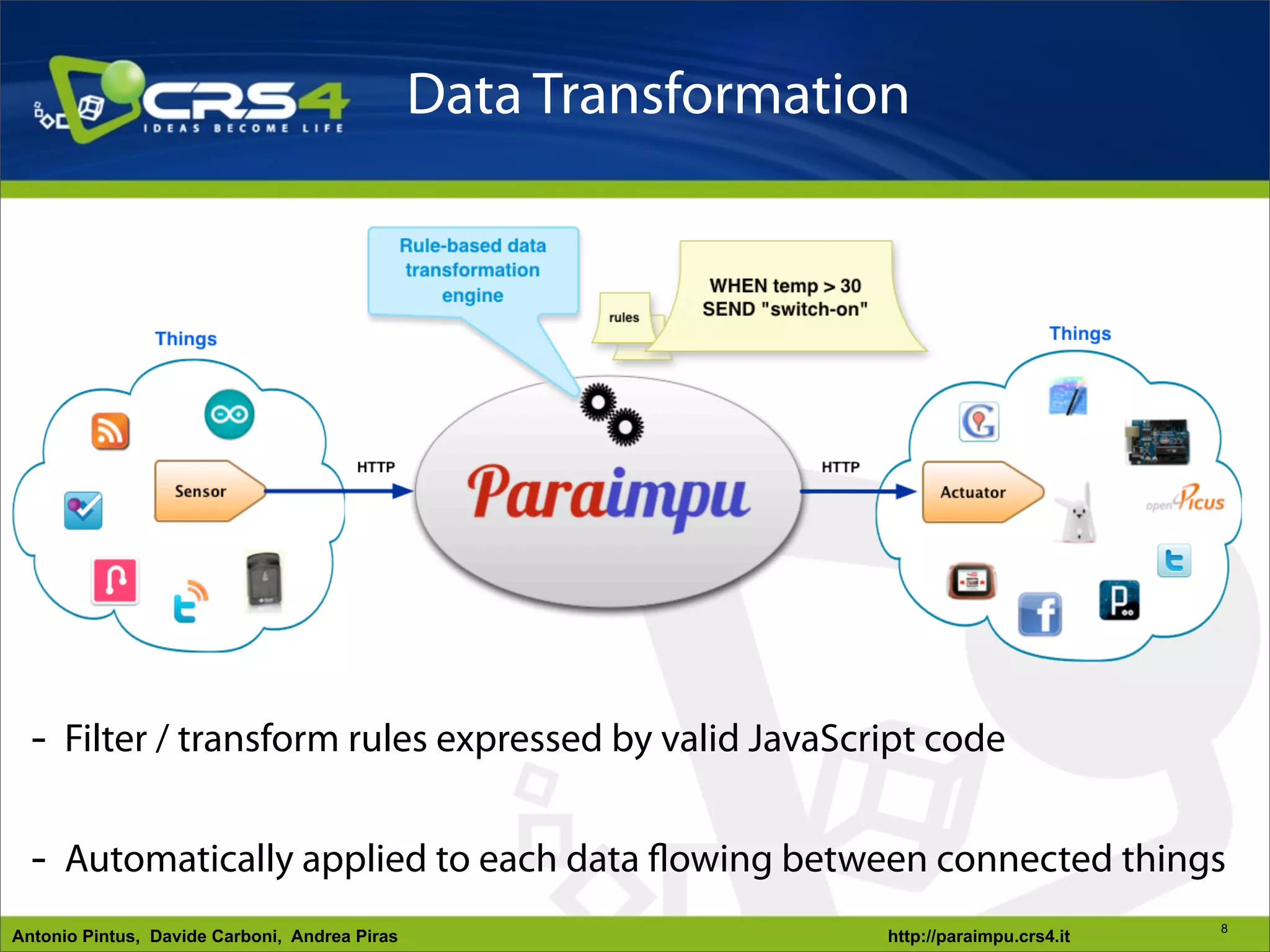 CRS4
IDEAS BECOME LIFE

Data Transformation

Rule-based data transformation engine

rules

WHEN temp > 30
SEND "switch-on"

Things

Sensor

HTTP

Paraimpu

HTTP

Things

Actuator

openPicus

- Filter / transform rules expressed by valid JavaScript code

- Automatically applied to each data flowing between connected things

Antonio Pintus, Davide Carboni, Andrea Piras

http://paraimpu.crs4.it

8